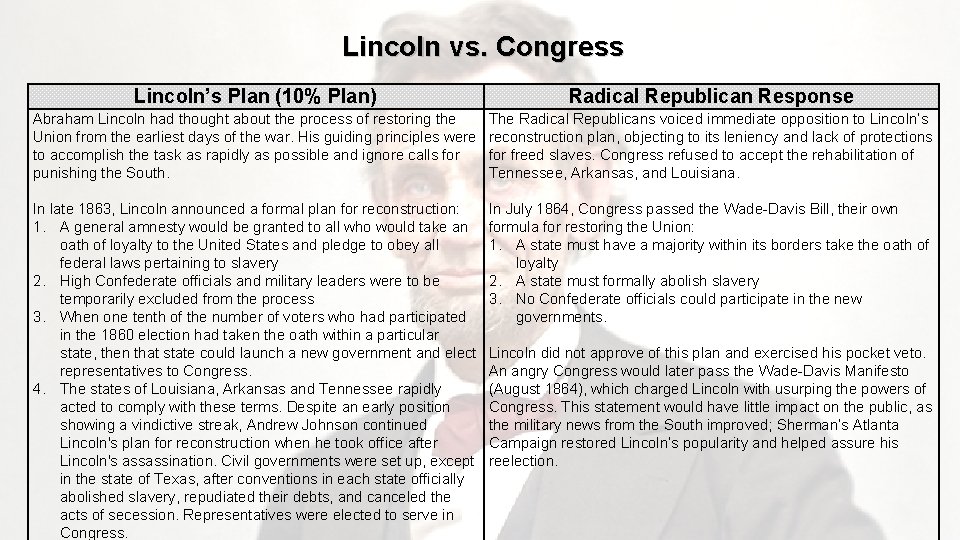 Lincoln vs. Congress

| Lincoln's Plan (10% Plan) | Radical Republican Response |
|---|---|
| Abraham Lincoln had thought about the process of restoring the Union from the earliest days of the war. His guiding principles were to accomplish the task as rapidly as possible and ignore calls for punishing the South.<br><br>In late 1863, Lincoln announced a formal plan for reconstruction:<br>1. A general amnesty would be granted to all who would take an oath of loyalty to the United States and pledge to obey all federal laws pertaining to slavery<br>2. High Confederate officials and military leaders were to be temporarily excluded from the process<br>3. When one tenth of the number of voters who had participated in the 1860 election had taken the oath within a particular state, then that state could launch a new government and elect representatives to Congress.<br>4. The states of Louisiana, Arkansas and Tennessee rapidly acted to comply with these terms. Despite an early position showing a vindictive streak, Andrew Johnson continued Lincoln's plan for reconstruction when he took office after Lincoln's assassination. Civil governments were set up, except in the state of Texas, after conventions in each state officially abolished slavery, repudiated their debts, and canceled the acts of secession. Representatives were elected to serve in Congress. | The Radical Republicans voiced immediate opposition to Lincoln's reconstruction plan, objecting to its leniency and lack of protections for freed slaves. Congress refused to accept the rehabilitation of Tennessee, Arkansas, and Louisiana.<br><br>In July 1864, Congress passed the Wade-Davis Bill, their own formula for restoring the Union:<br>1. A state must have a majority within its borders take the oath of loyalty<br>2. A state must formally abolish slavery<br>3. No Confederate officials could participate in the new governments.<br><br>Lincoln did not approve of this plan and exercised his pocket veto. An angry Congress would later pass the Wade-Davis Manifesto (August 1864), which charged Lincoln with usurping the powers of Congress. This statement would have little impact on the public, as the military news from the South improved; Sherman's Atlanta Campaign restored Lincoln's popularity and helped assure his reelection. |